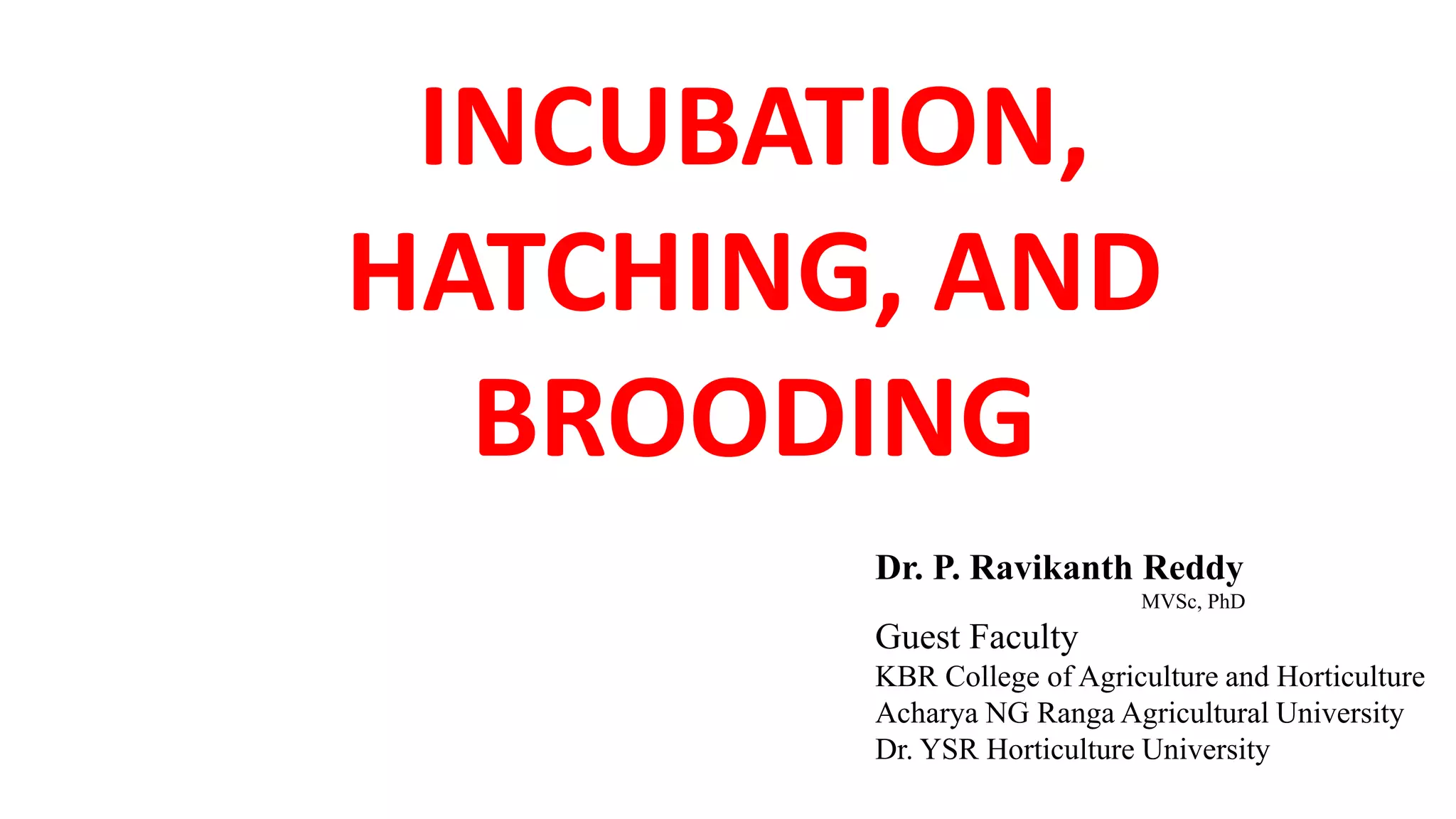 INCUBATION, HATCHING, AND BROODING

Dr. P. Ravikanth Reddy
MVSc, PhD
Guest Faculty
KBR College of Agriculture and Horticulture
Acharya NG Ranga Agricultural University
Dr. YSR Horticulture University